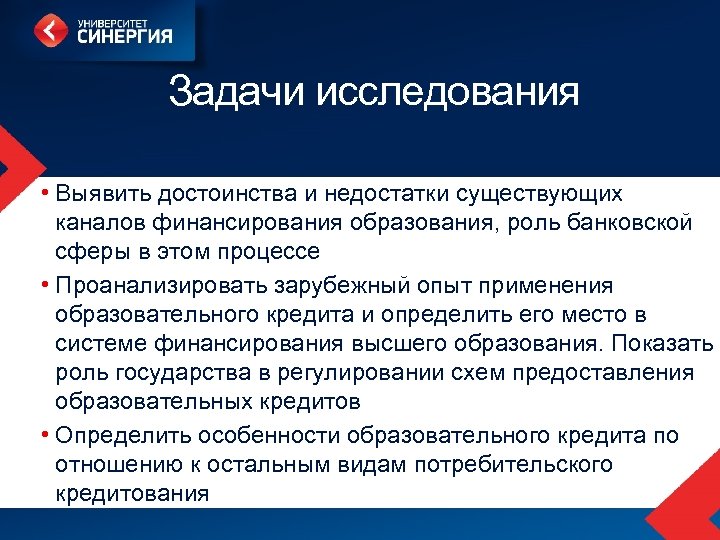 УНИВЕРСИТЕТ
СИНЕРГИЯ

Задачи исследования

• Выявить достоинства и недостатки существующих каналов финансирования образования, роль банковской сферы в этом процессе
• Проанализировать зарубежный опыт применения образовательного кредита и определить его место в системе финансирования высшего образования. Показать роль государства в регулировании схем предоставления образовательных кредитов
• Определить особенности образовательного кредита по отношению к остальным видам потребительского кредитования